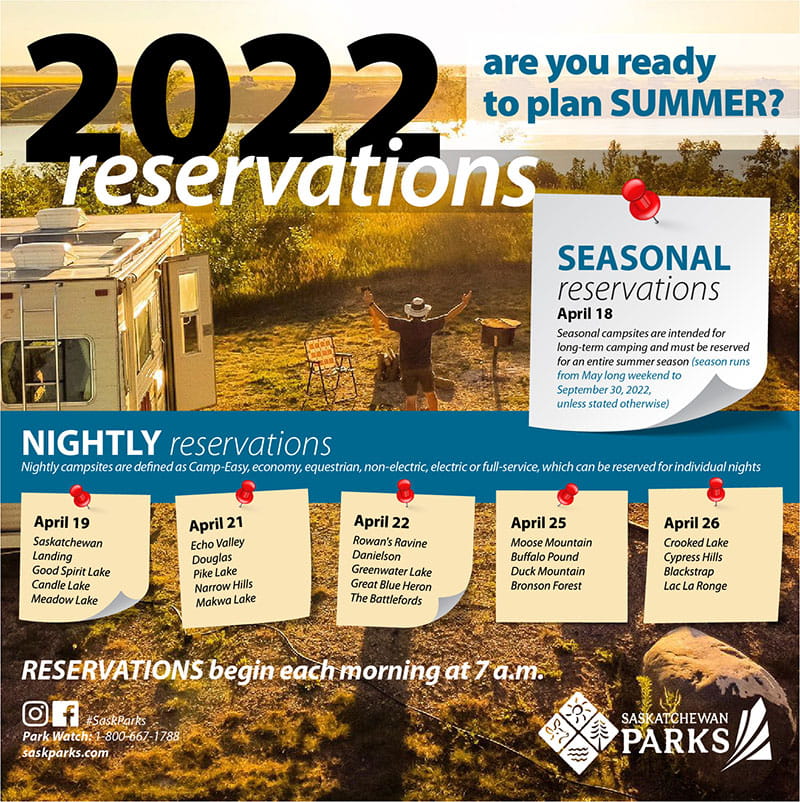 2022 reservations

are you ready to plan SUMMER?

SEASONAL reservations
April 18
Seasonal campsites are intended for long-term camping and must be reserved for an entire summer season (season runs from May long weekend to September 30, 2022, unless stated otherwise)

NIGHTLY reservations
Nightly campsites are defined as Camp-Easy, economy, equestrian, non-electric, electric or full-service, which can be reserved for individual nights

April 19
Saskatchewan Landing
Good Spirit Lake
Candle Lake
Meadow Lake

April 21
Echo Valley
Douglas
Pike Lake
Narrow Hills
Makwa Lake

April 22
Rowan's Ravine
Danielson
Greenwater Lake
Great Blue Heron
The Battlefords

April 25
Moose Mountain
Buffalo Pound
Duck Mountain
Bronson Forest

April 26
Crooked Lake
Cypress Hills
Blackstrap
Lac La Ronge

RESERVATIONS begin each morning at 7 a.m.

#SaskParks
Park Watch: 1-800-667-1788
saskparks.com

SASKATCHEWAN PARKS